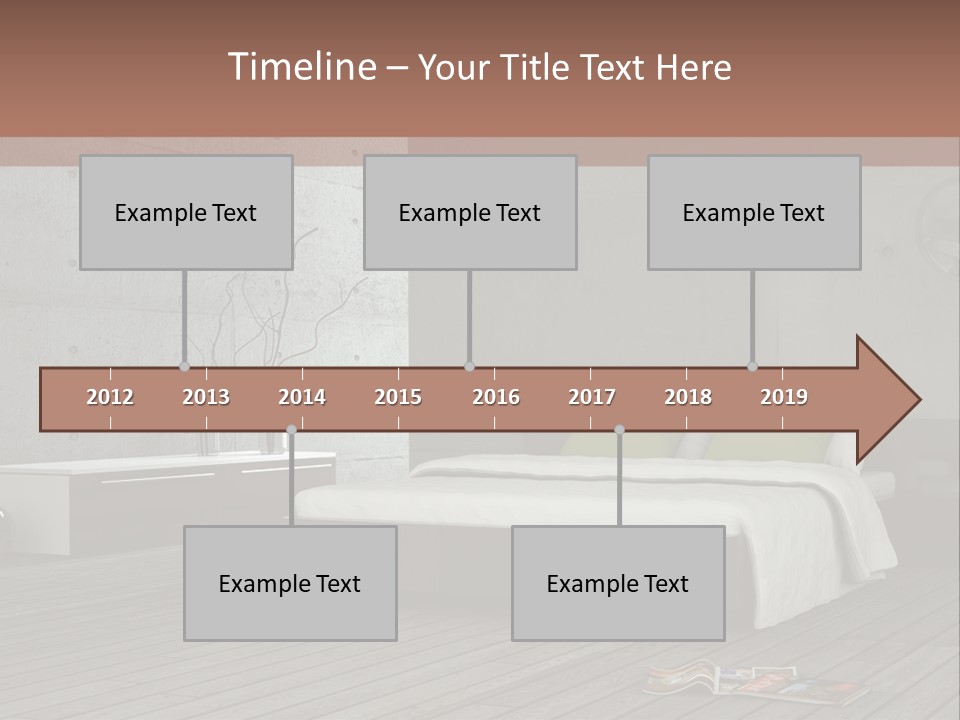 Timeline – Your Title Text Here

Example Text

Example Text

Example Text

2012 2013 2014 2015 2016 2017 2018 2019

Example Text

Example Text